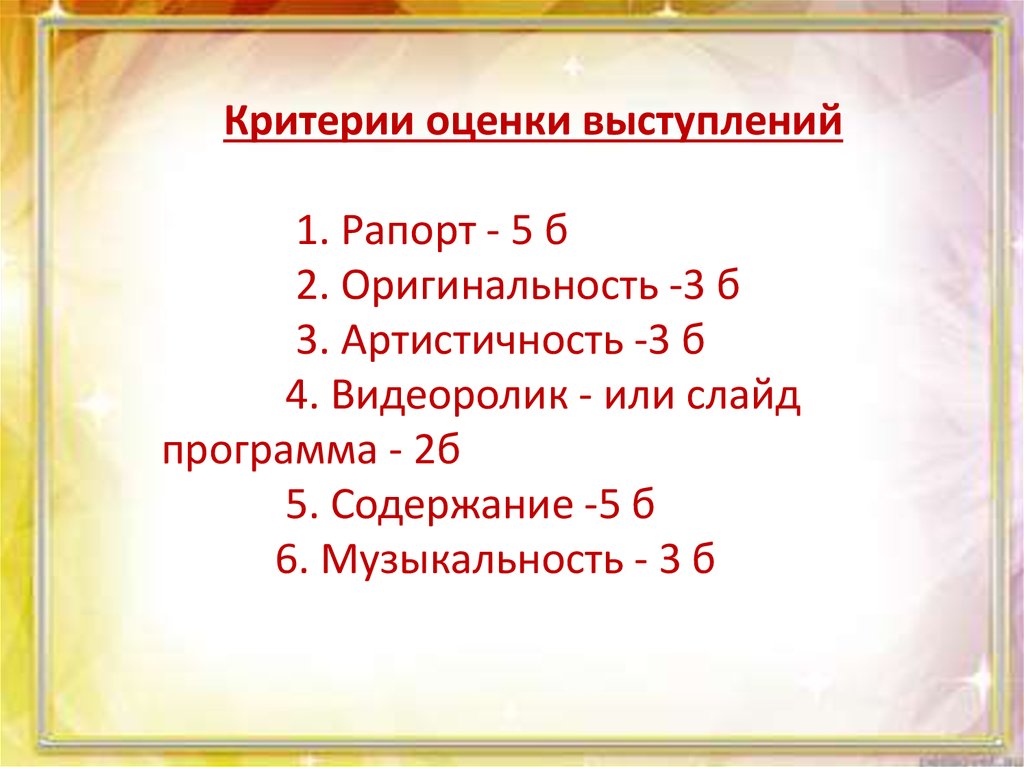 Критерии оценки выступлений

1. Рапорт - 5 б
2. Оригинальность -3 б
3. Артистичность -3 б
4. Видеоролик - или слайд программа - 2б
5. Содержание -5 б
6. Музыкальность - 3 б